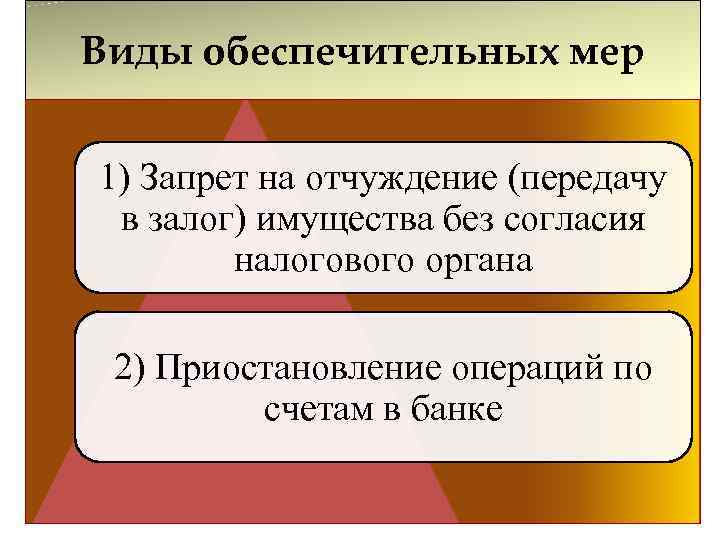 Виды обеспечительных мер

1) Запрет на отчуждение (передачу в залог) имущества без согласия налогового органа

2) Приостановление операций по счетам в банке